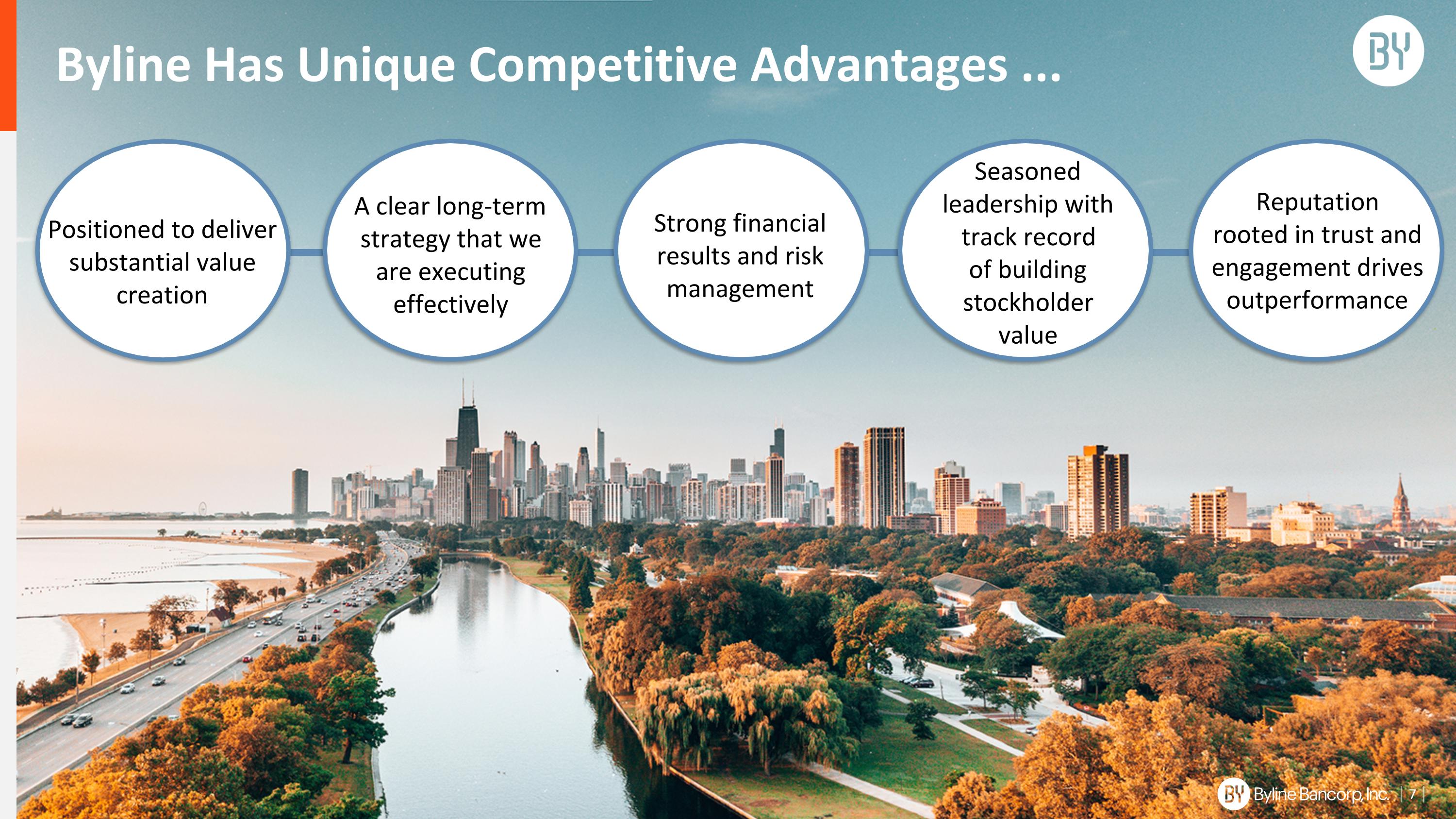 Byline Has Unique Competitive Advantages ...

BY

Positioned to deliver substantial value creation

A clear long-term strategy that we are executing effectively

Strong financial results and risk management

Seasoned leadership with track record of building stockholder value

Reputation rooted in trust and engagement drives outperformance

BY Byline Bancorp, Inc. | 7 |